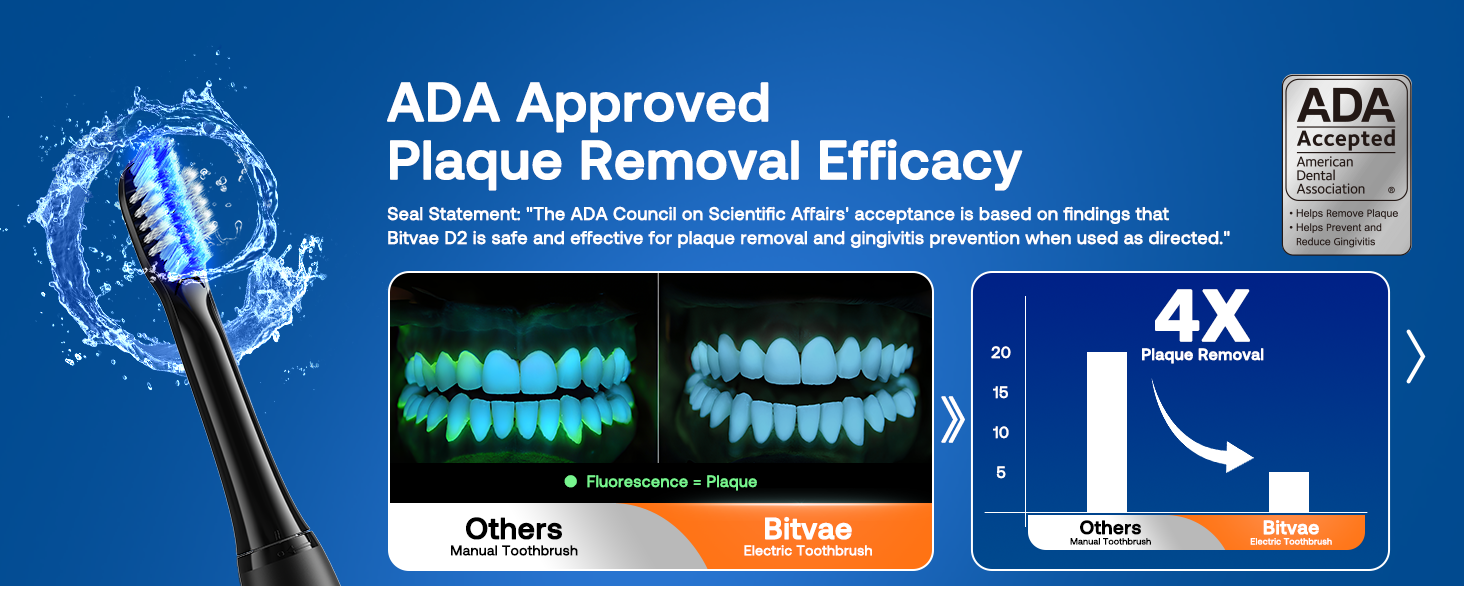 ADA Approved
Plaque Removal Efficacy

Seal Statement: "The ADA Council on Scientific Affairs' acceptance is based on findings that Bitvae D2 is safe and effective for plaque removal and gingivitis prevention when used as directed."

ADA
Accepted
American Dental Association ®
• Helps Remove Plaque
• Helps Prevent and Reduce Gingivitis

Fluorescence = Plaque

Others
Manual Toothbrush

Bitvae
Electric Toothbrush

4X
Plaque Removal

20
15
10
5

Others
Manual Toothbrush

Bitvae
Electric Toothbrush